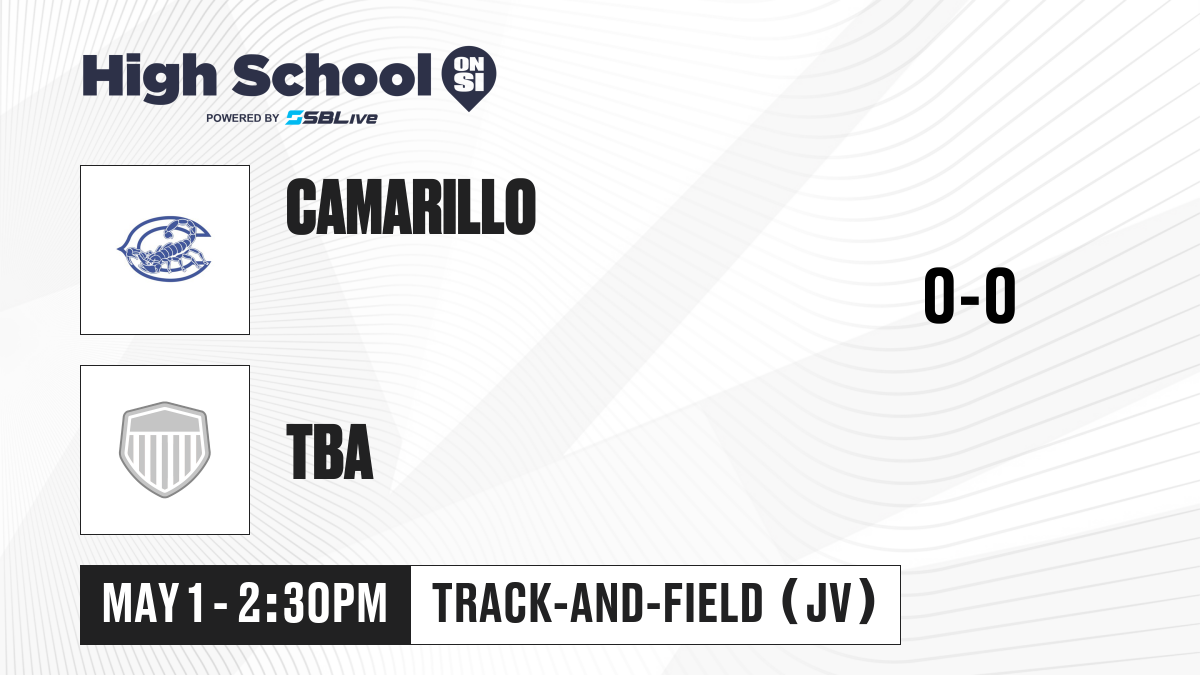 High School ON SI
POWERED BY SBLive

CAMARILLO

0-0

TBA

MAY 1 - 2:30PM

TRACK-AND-FIELD (JV)